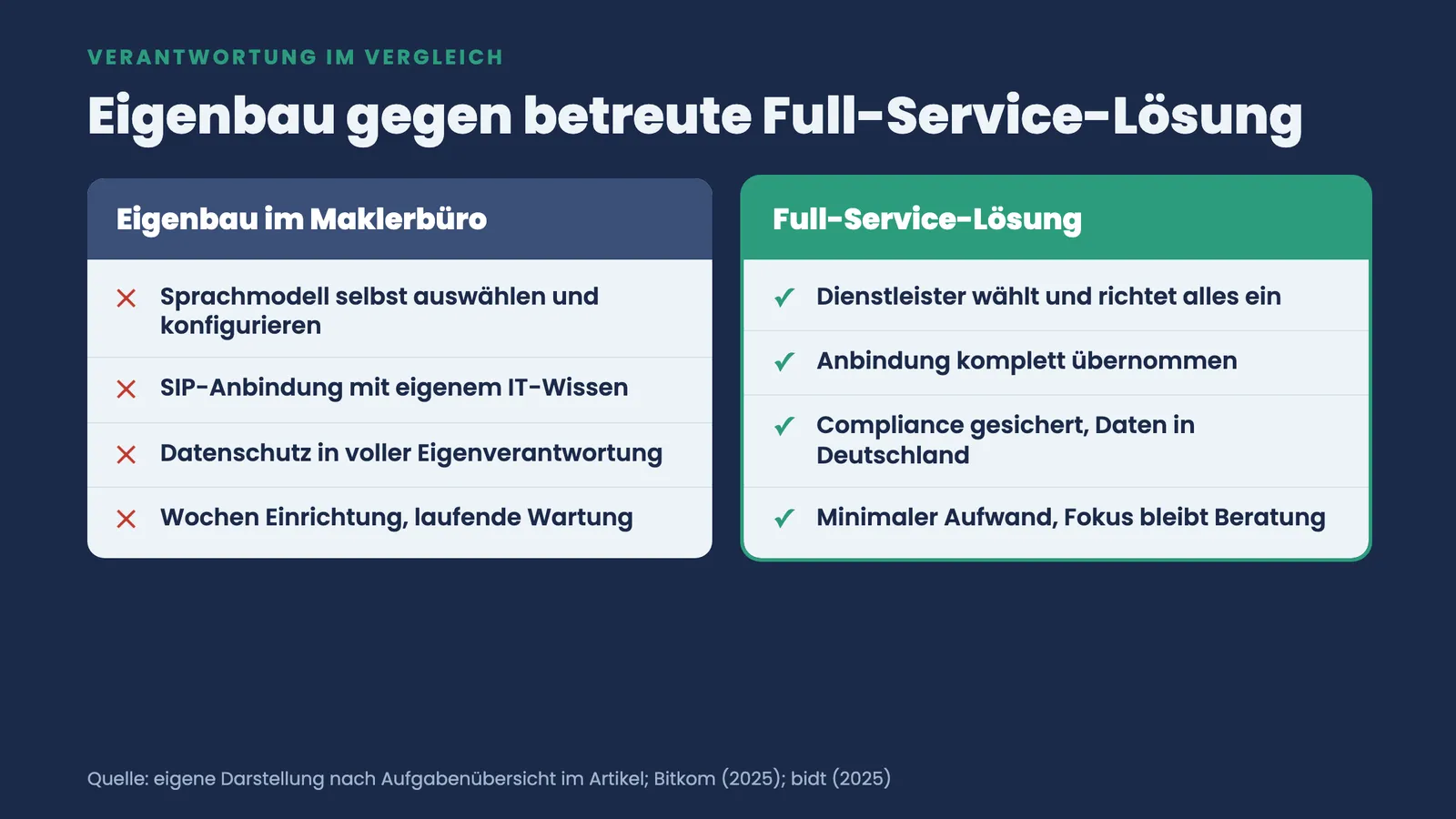 VERANTWORTUNG IM VERGLEICH

Eigenbau gegen betreute Full-Service-Lösung

Eigenbau im Maklerbüro

✕ Sprachmodell selbst auswählen und konfigurieren

✕ SIP-Anbindung mit eigenem IT-Wissen

✕ Datenschutz in voller Eigenverantwortung

✕ Wochen Einrichtung, laufende Wartung

Full-Service-Lösung

✓ Dienstleister wählt und richtet alles ein

✓ Anbindung komplett übernommen

✓ Compliance gesichert, Daten in Deutschland

✓ Minimaler Aufwand, Fokus bleibt Beratung

Quelle: eigene Darstellung nach Aufgabenübersicht im Artikel; Bitkom (2025); bidt (2025)